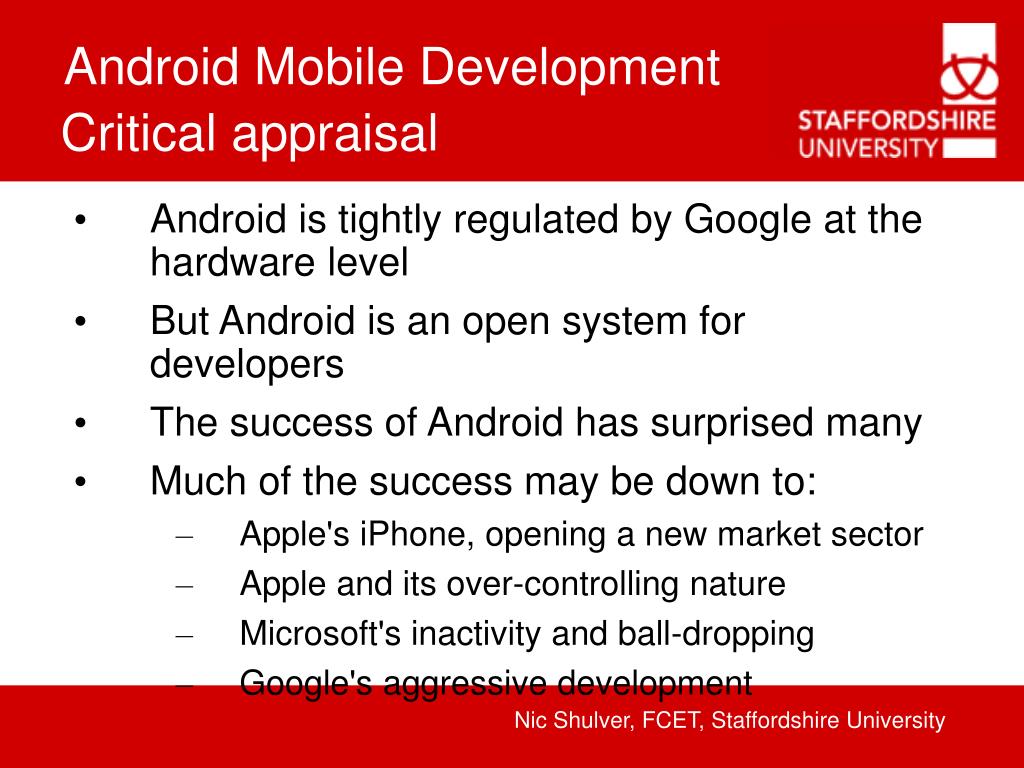 Android Mobile Development
Critical appraisal

STAFFORDSHIRE UNIVERSITY

• Android is tightly regulated by Google at the hardware level
• But Android is an open system for developers
• The success of Android has surprised many
• Much of the success may be down to:
– Apple's iPhone, opening a new market sector
– Apple and its over-controlling nature
– Microsoft's inactivity and ball-dropping
– Google's aggressive development

Nic Shulver, FCET, Staffordshire University